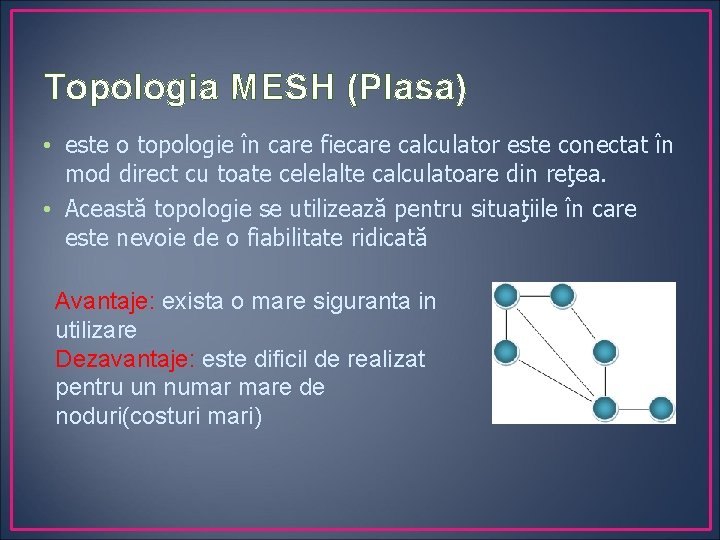 Topologia MESH (Plasa)

• este o topologie în care fiecare calculator este conectat în mod direct cu toate celelalte calculatoare din reţea.
• Această topologie se utilizează pentru situaţiile în care este nevoie de o fiabilitate ridicată

Avantaje: exista o mare siguranta in utilizare
Dezavantaje: este dificil de realizat pentru un numar mare de noduri(costuri mari)